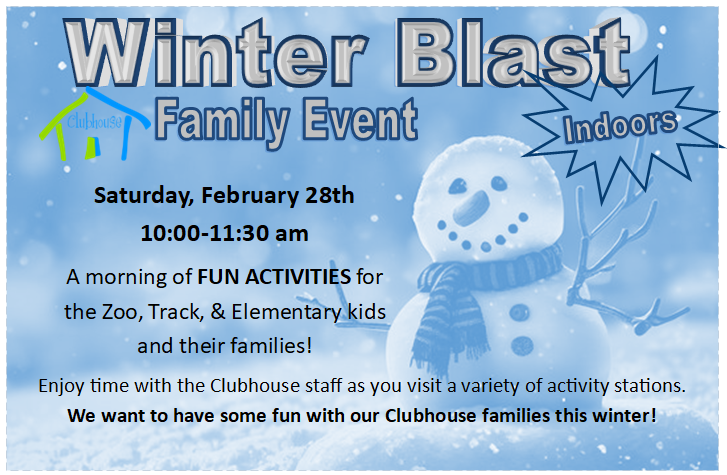 Winter Blast

Clubhouse

Family Event

Indoors

Saturday, February 28th

10:00-11:30 am

A morning of FUN ACTIVITIES for the Zoo, Track, & Elementary kids and their families!

Enjoy time with the Clubhouse staff as you visit a variety of activity stations.

We want to have some fun with our Clubhouse families this winter!